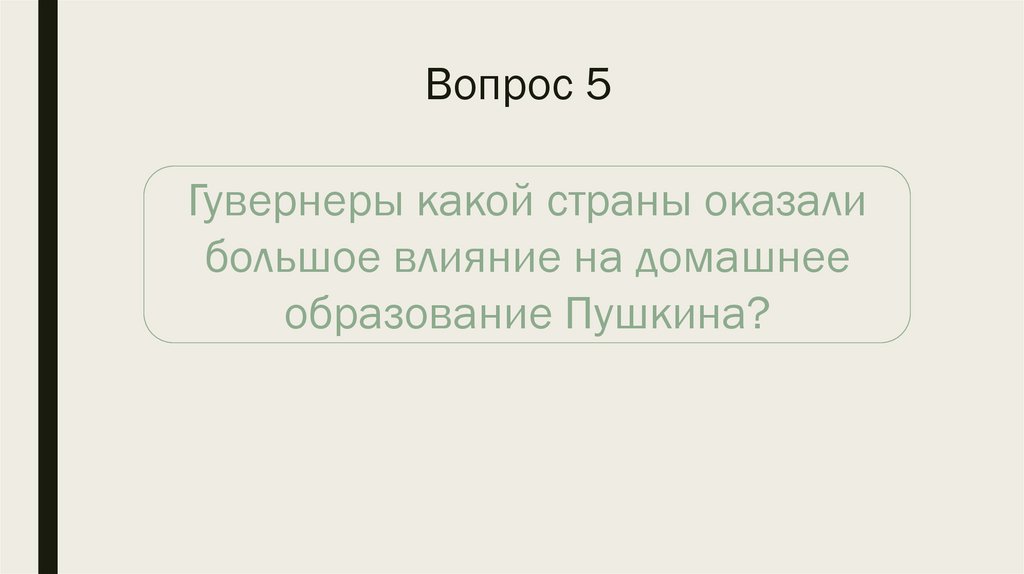 Вопрос 5

Гувернеры какой страны оказали большое влияние на домашнее образование Пушкина?